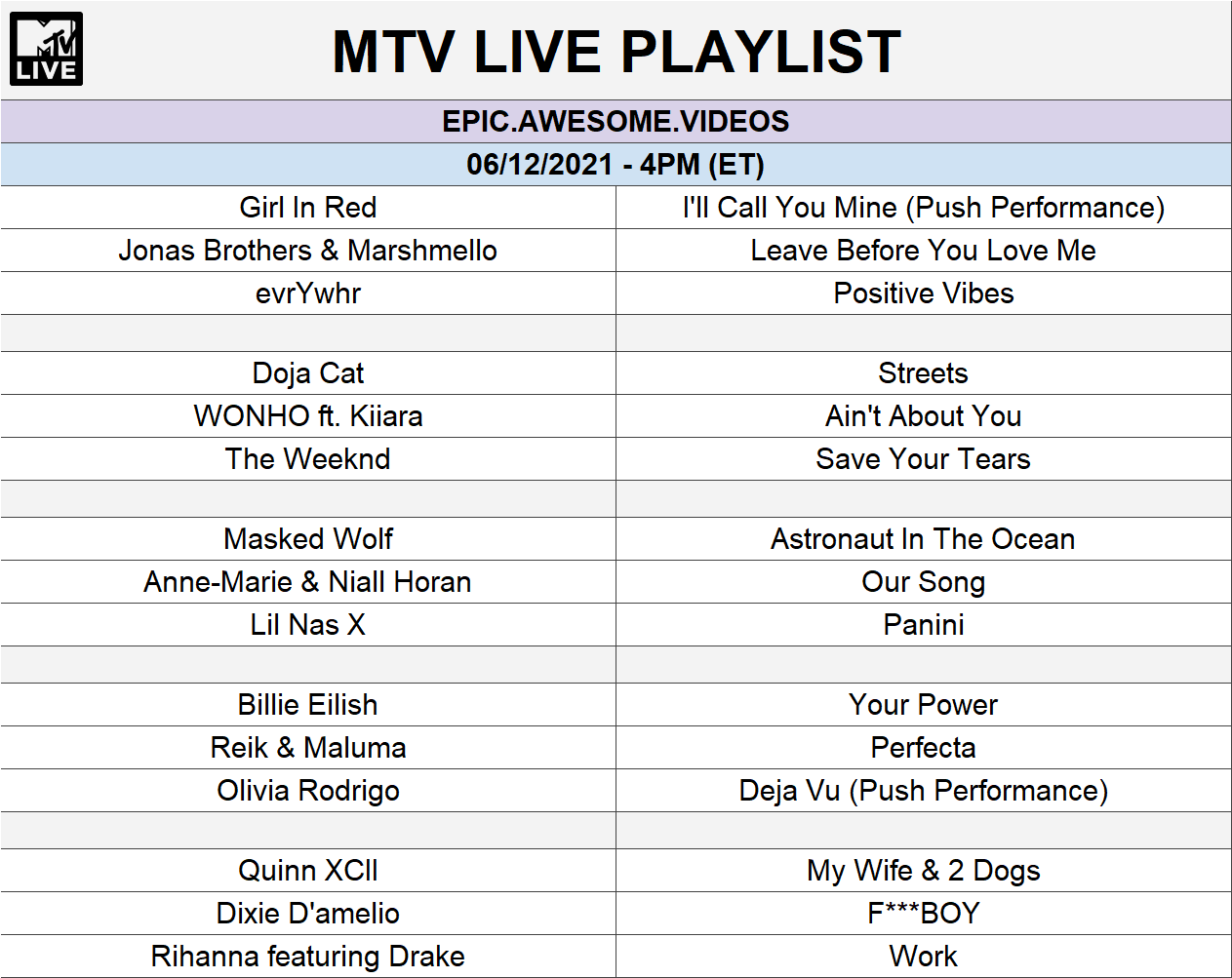 MTV LIVE

MTV LIVE PLAYLIST

EPIC.AWESOME.VIDEOS

06/12/2021 - 4PM (ET)

| | |
|---|---|
| Girl In Red | I'll Call You Mine (Push Performance) |
| Jonas Brothers & Marshmello | Leave Before You Love Me |
| evrYwhr | Positive Vibes |
| | |
| Doja Cat | Streets |
| WONHO ft. Kiiara | Ain't About You |
| The Weeknd | Save Your Tears |
| | |
| Masked Wolf | Astronaut In The Ocean |
| Anne-Marie & Niall Horan | Our Song |
| Lil Nas X | Panini |
| | |
| Billie Eilish | Your Power |
| Reik & Maluma | Perfecta |
| Olivia Rodrigo | Deja Vu (Push Performance) |
| | |
| Quinn XCII | My Wife & 2 Dogs |
| Dixie D'amelio | F***BOY |
| Rihanna featuring Drake | Work |